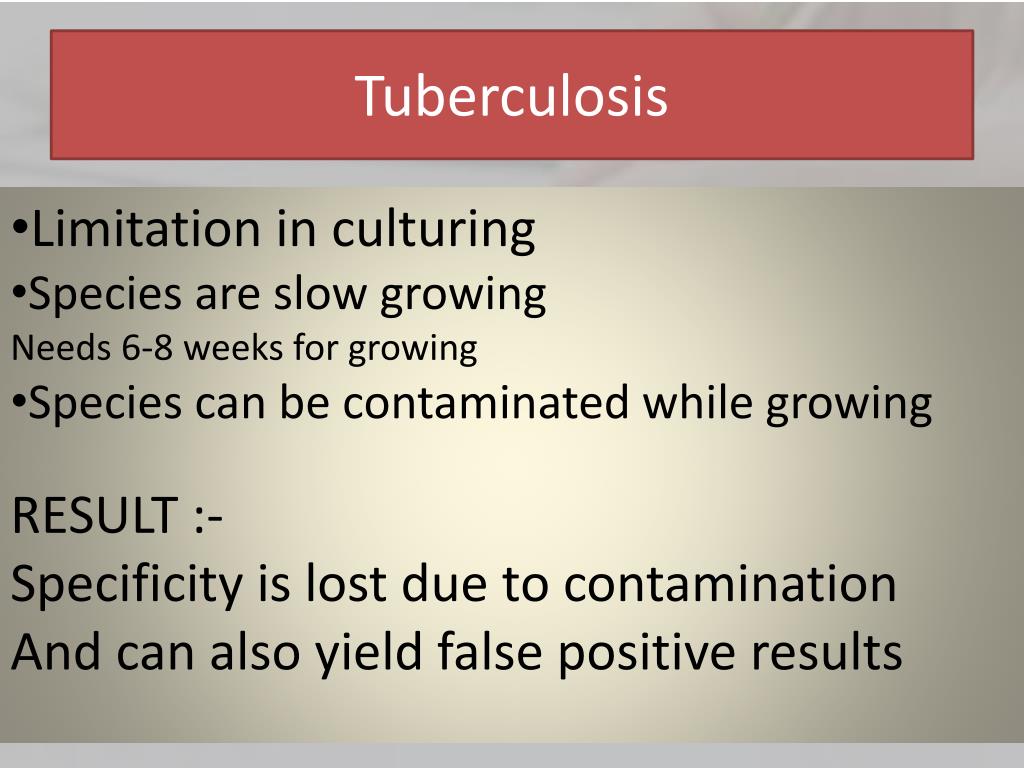 Tuberculosis

•Limitation in culturing
•Species are slow growing
Needs 6-8 weeks for growing
•Species can be contaminated while growing

RESULT :-
Specificity is lost due to contamination
And can also yield false positive results